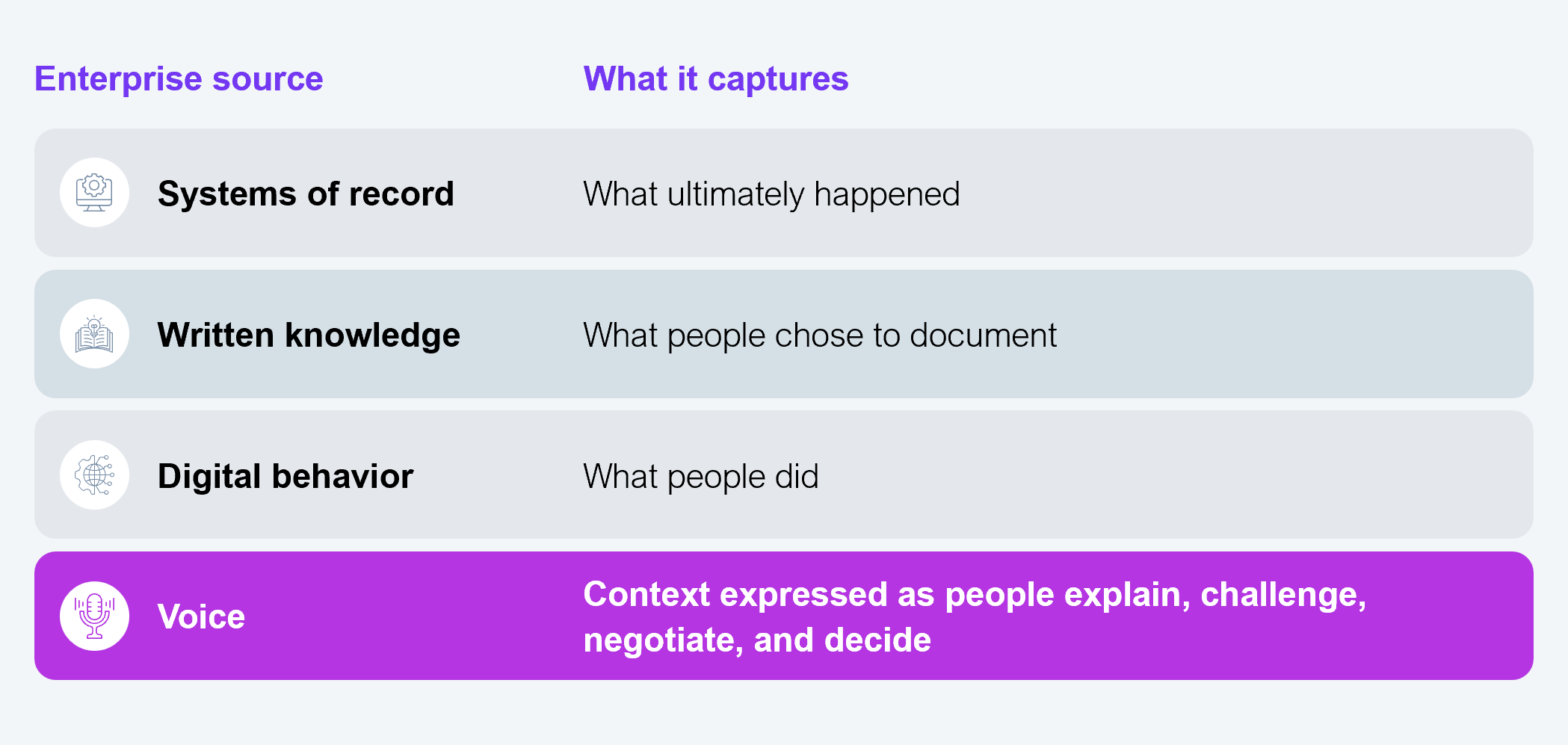 | Enterprise source | What it captures |
|---|---|
| Systems of record | What ultimately happened |
| Written knowledge | What people chose to document |
| Digital behavior | What people did |
| Voice | Context expressed as people explain, challenge, negotiate, and decide |